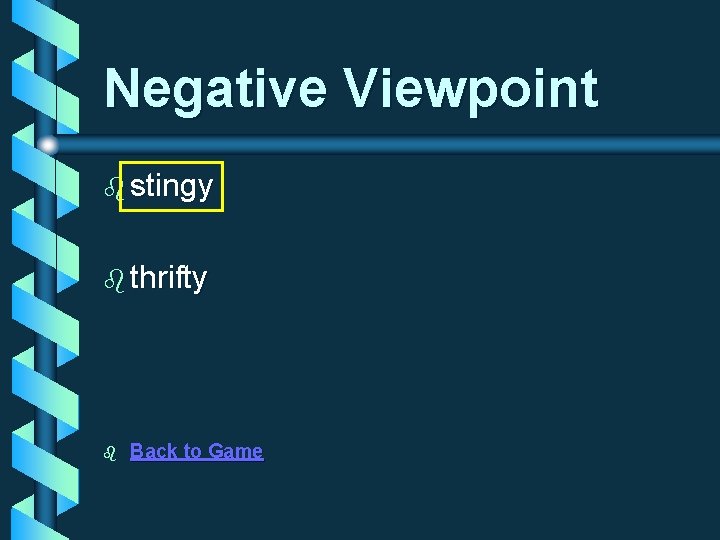 Negative Viewpoint

stingy

thrifty

Back to Game